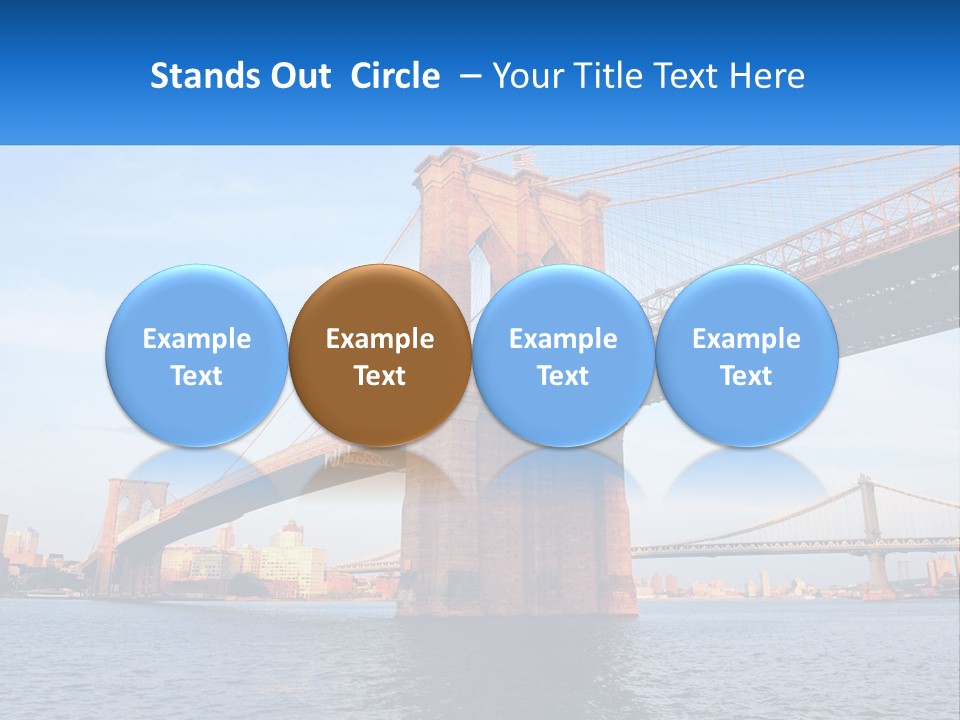 Stands Out Circle – Your Title Text Here

Example Text

Example Text

Example Text

Example Text